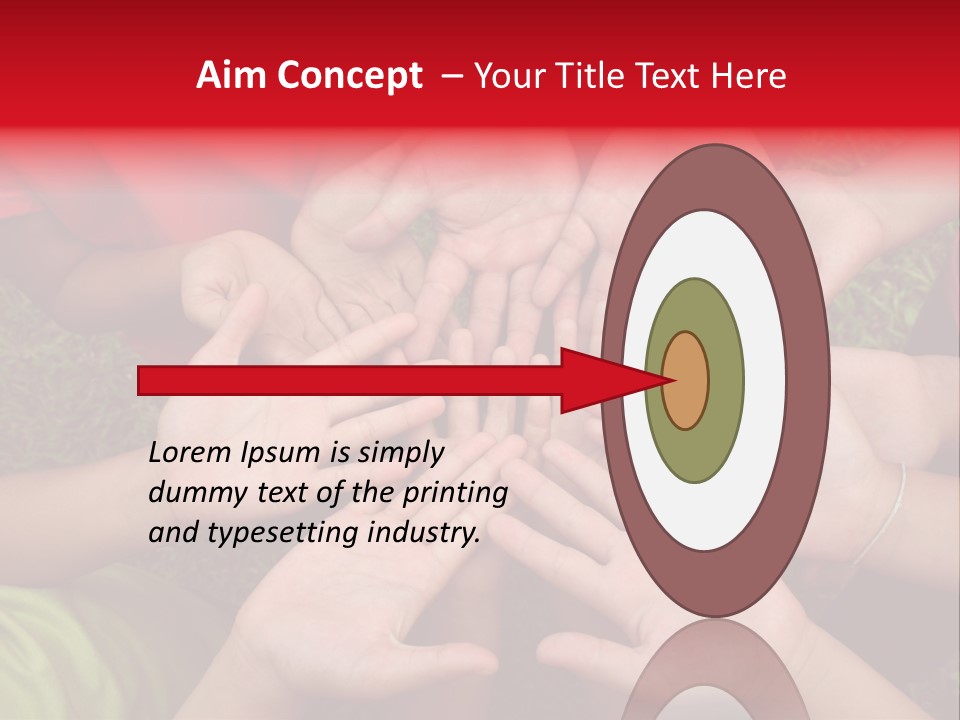 Aim Concept – Your Title Text Here

Lorem Ipsum is simply dummy text of the printing and typesetting industry.